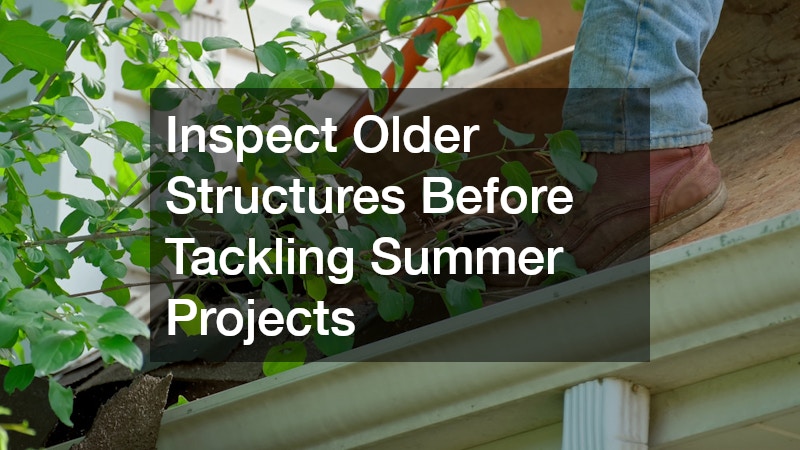 Inspect Older Structures Before Tackling Summer Projects